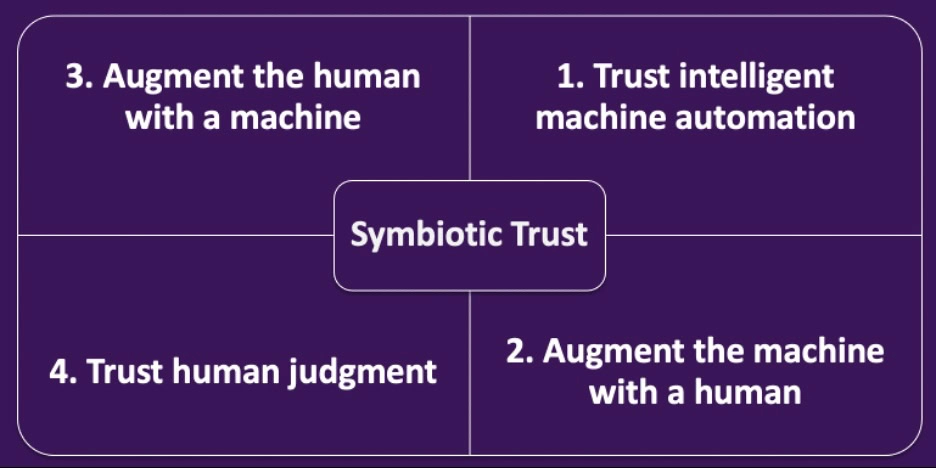 3. Augment the human with a machine

1. Trust intelligent machine automation

Symbiotic Trust

4. Trust human judgment

2. Augment the machine with a human